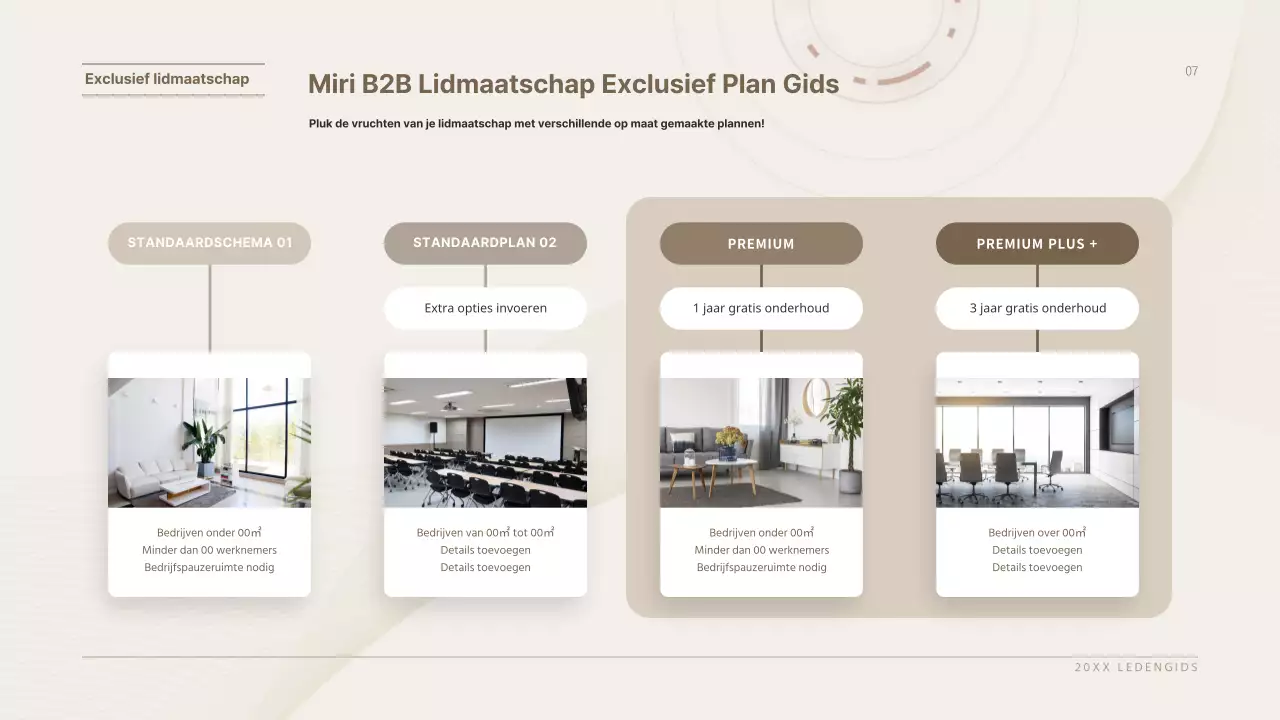 Exclusief lidmaatschap

Miri B2B Lidmaatschap Exclusief Plan Gids

07

Pluk de vruchten van je lidmaatschap met verschillende op maat gemaakte plannen!

STANDAARDSCHEMA 01

Bedrijven onder 00㎡
Minder dan 00 werknemers
Bedrijfspauzeruimte nodig

STANDAARDPLAN 02

Extra opties invoeren

Bedrijven van 00㎡ tot 00㎡
Details toevoegen
Details toevoegen

PREMIUM

1 jaar gratis onderhoud

Bedrijven onder 00㎡
Minder dan 00 werknemers
Bedrijfspauzeruimte nodig

PREMIUM PLUS +

3 jaar gratis onderhoud

Bedrijven over 00㎡
Details toevoegen
Details toevoegen

20XX LEDENGIDS